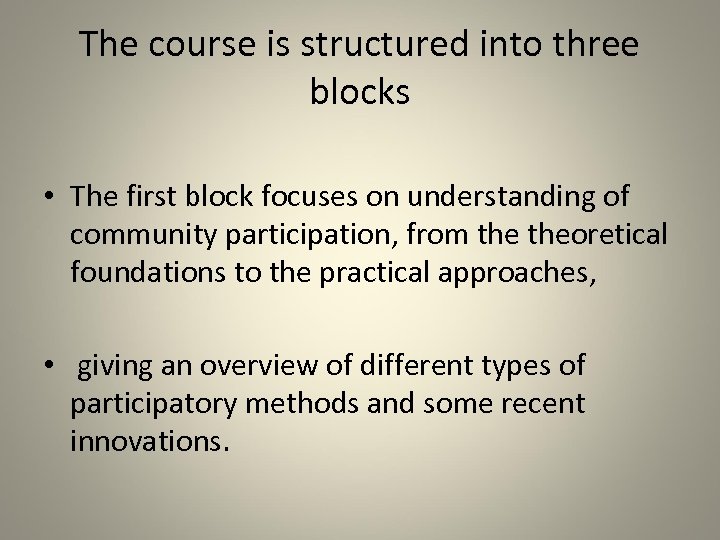 The course is structured into three blocks

• The first block focuses on understanding of community participation, from the theoretical foundations to the practical approaches,

• giving an overview of different types of participatory methods and some recent innovations.